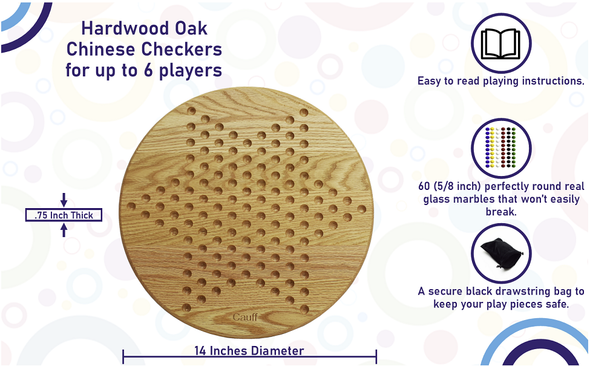 Hardwood Oak Chinese Checkers for up to 6 players

.75 Inch Thick

Cauff

14 Inches Diameter

Easy to read playing instructions.

60 (5/8 inch) perfectly round real glass marbles that won't easily break.

A secure black drawstring bag to keep your play pieces safe.